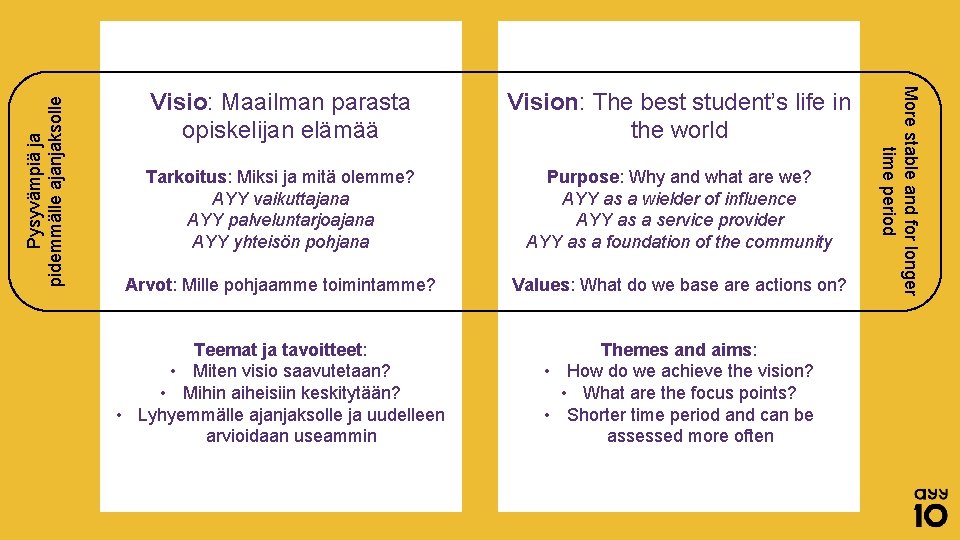 Pysyvämpiä ja pidemmälle ajanjaksolle

Visio: Maailman parasta opiskelijan elämää

Tarkoitus: Miksi ja mitä olemme?
AYY vaikuttajana
AYY palveluntarjoajana
AYY yhteisön pohjana

Arvot: Mille pohjaamme toimintamme?

Teemat ja tavoitteet:
• Miten visio saavutetaan?
• Mihin aiheisiin keskitytään?
• Lyhyemmälle ajanjaksolle ja uudelleen arvioidaan useammin

Vision: The best student's life in the world

Purpose: Why and what are we?
AYY as a wielder of influence
AYY as a service provider
AYY as a foundation of the community

Values: What do we base are actions on?

Themes and aims:
• How do we achieve the vision?
• What are the focus points?
• Shorter time period and can be assessed more often

More stable and for longer time period

ayy 10